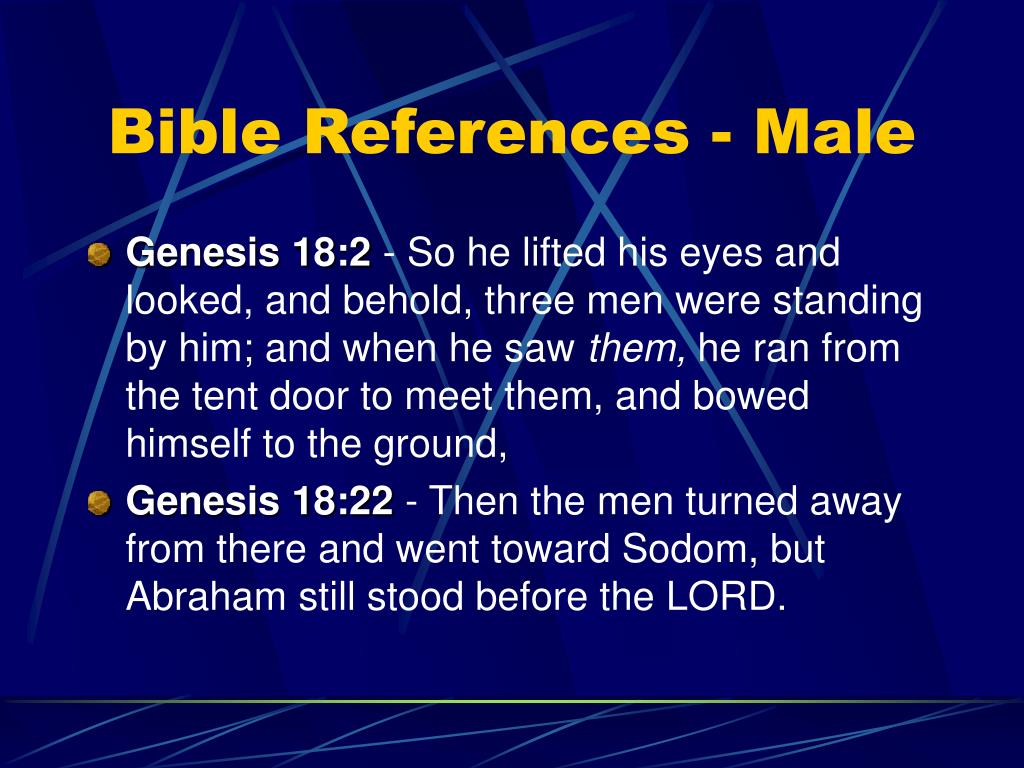 Bible References - Male

Genesis 18:2 - So he lifted his eyes and looked, and behold, three men were standing by him; and when he saw them, he ran from the tent door to meet them, and bowed himself to the ground,

Genesis 18:22 - Then the men turned away from there and went toward Sodom, but Abraham still stood before the LORD.